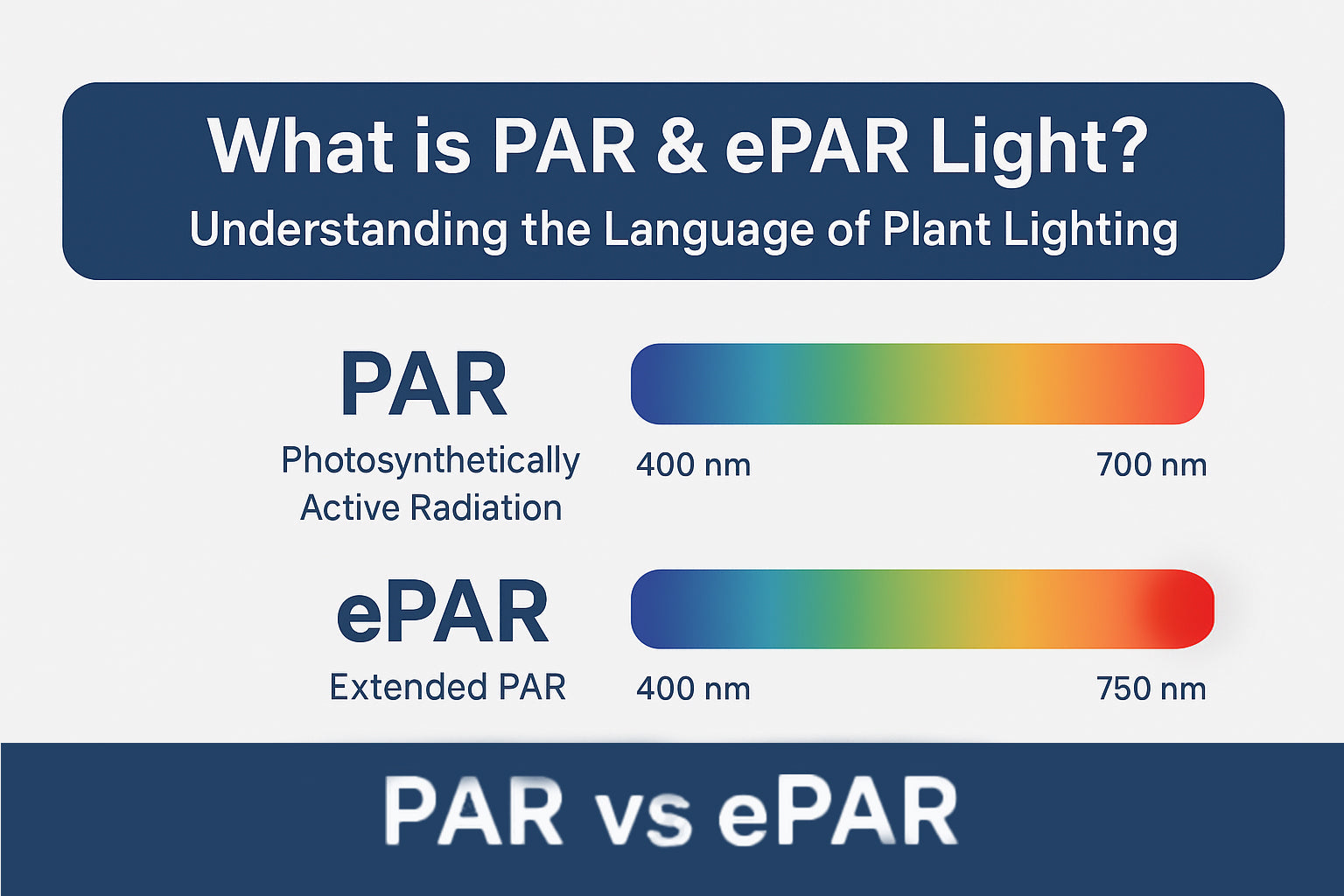 What is PAR & ePAR Light?
Understanding the Language of Plant Lighting

PAR
Photosynthetically Active Radiation

400 nm 700 nm

ePAR
Extended PAR

400 nm 750 nm

PAR vs ePAR